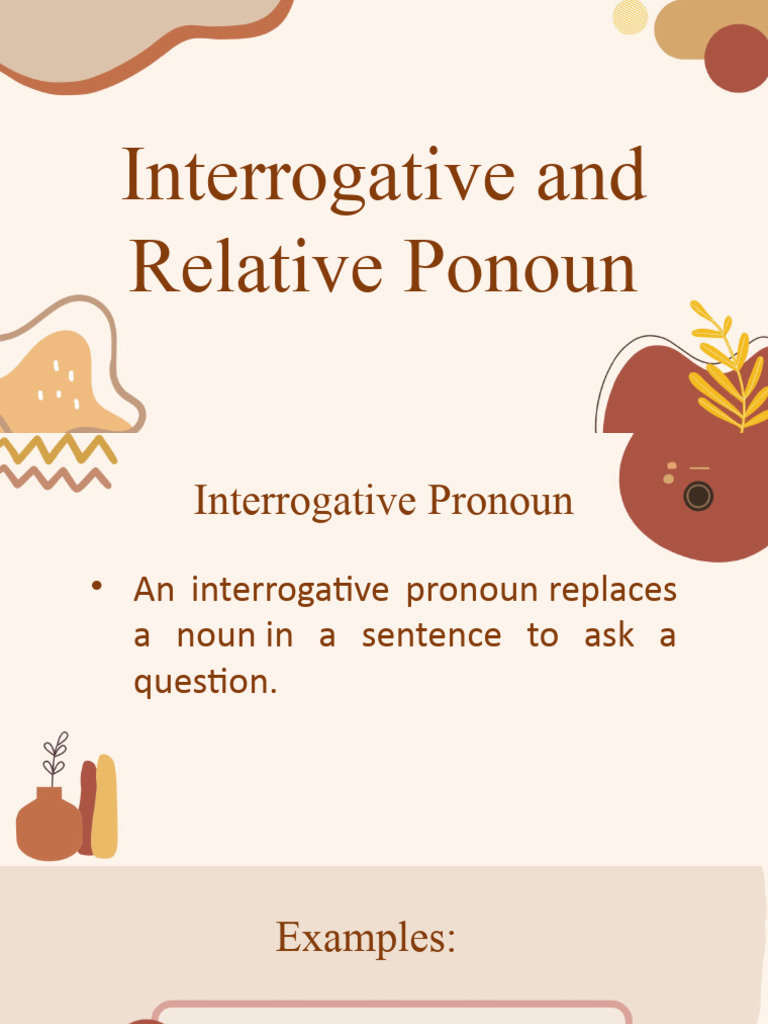 Interrogative and Relative Ponoun

Interrogative Pronoun

• An interrogative pronoun replaces a noun in a sentence to ask a question.

Examples: